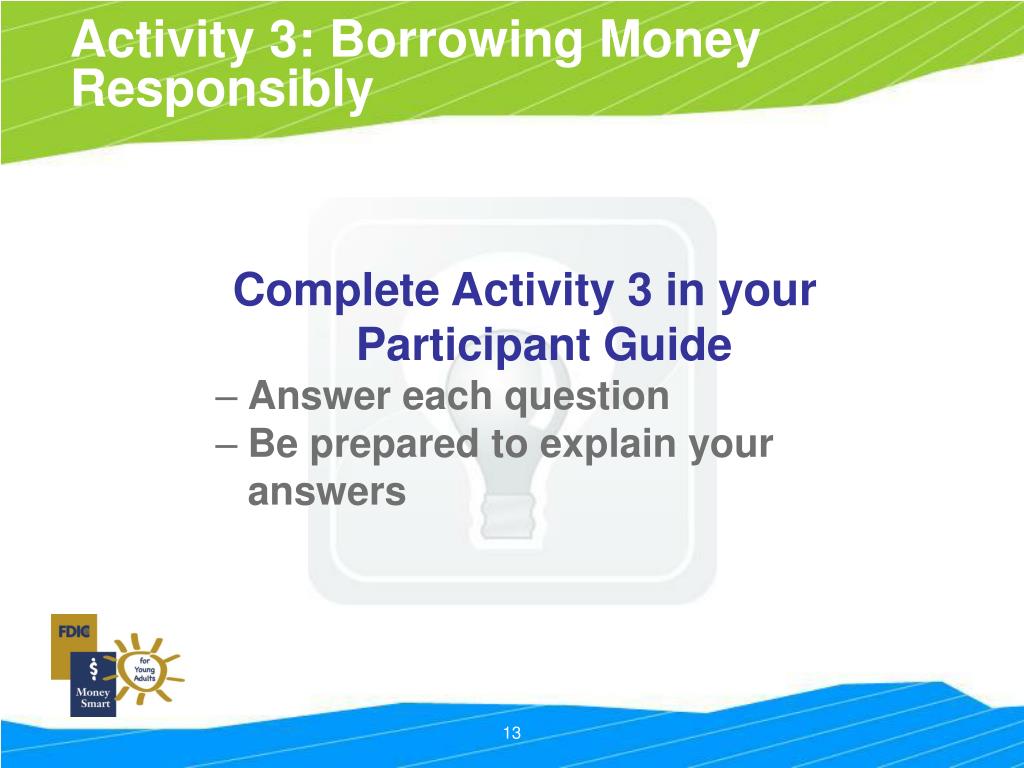 Activity 3: Borrowing Money Responsibly

Complete Activity 3 in your Participant Guide

– Answer each question

– Be prepared to explain your answers

FDIC

$

Money Smart

for Young Adults

13